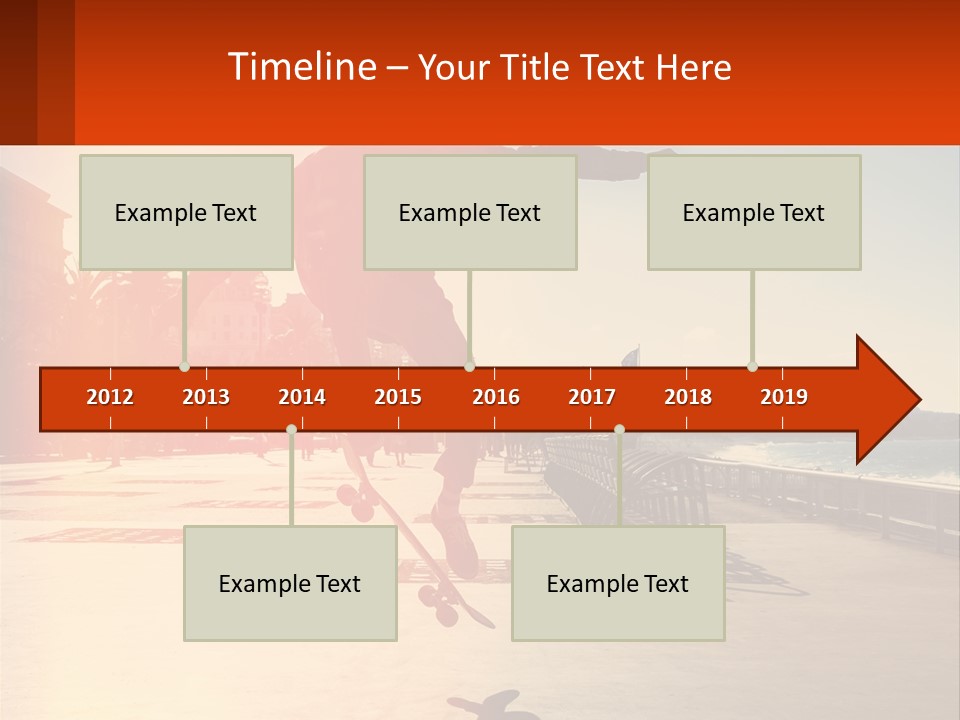 Timeline – Your Title Text Here

Example Text

Example Text

Example Text

2012 2013 2014 2015 2016 2017 2018 2019

Example Text

Example Text